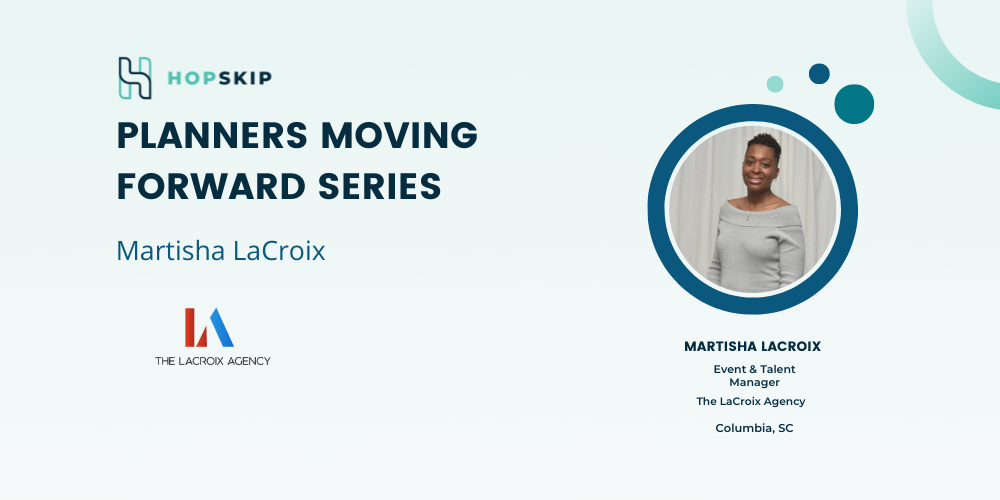 HOPSKIP

PLANNERS MOVING FORWARD SERIES

Martisha LaCroix

LA

THE LACROIX AGENCY

MARTISHA LACROIX

Event & Talent Manager

The LaCroix Agency

Columbia, SC